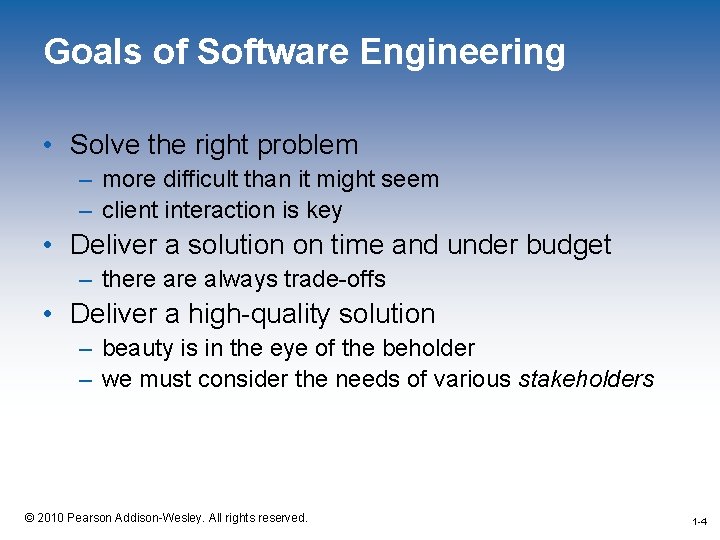 Goals of Software Engineering

• Solve the right problem
– more difficult than it might seem
– client interaction is key

• Deliver a solution on time and under budget
– there are always trade-offs

• Deliver a high-quality solution
– beauty is in the eye of the beholder
– we must consider the needs of various stakeholders

© 2010 Pearson Addison-Wesley. All rights reserved.

1-4